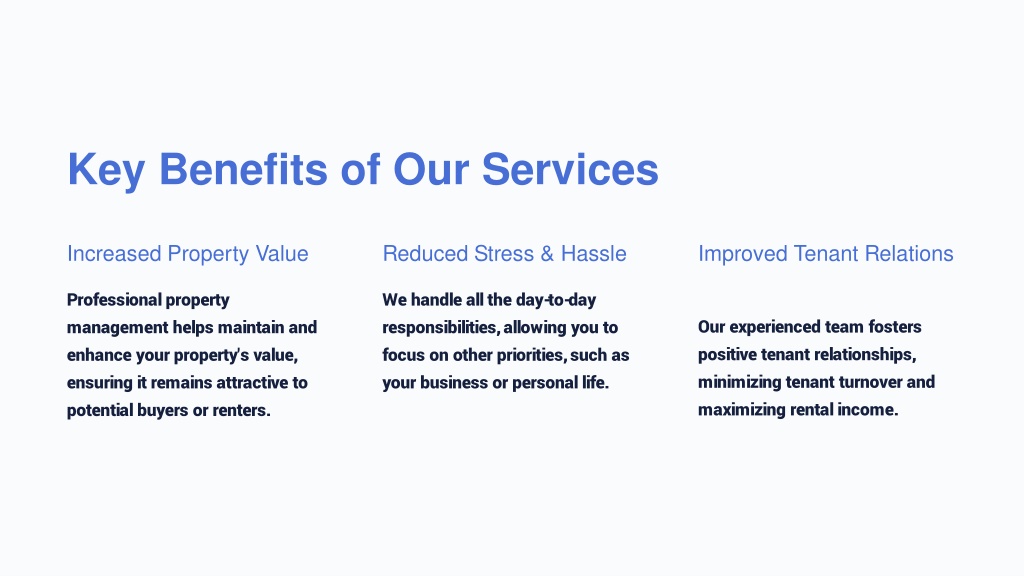 Key Benefits of Our Services

Increased Property Value

Professional property management helps maintain and enhance your property's value, ensuring it remains attractive to potential buyers or renters.

Reduced Stress & Hassle

We handle all the day-to-day responsibilities, allowing you to focus on other priorities, such as your business or personal life.

Improved Tenant Relations

Our experienced team fosters positive tenant relationships, minimizing tenant turnover and maximizing rental income.